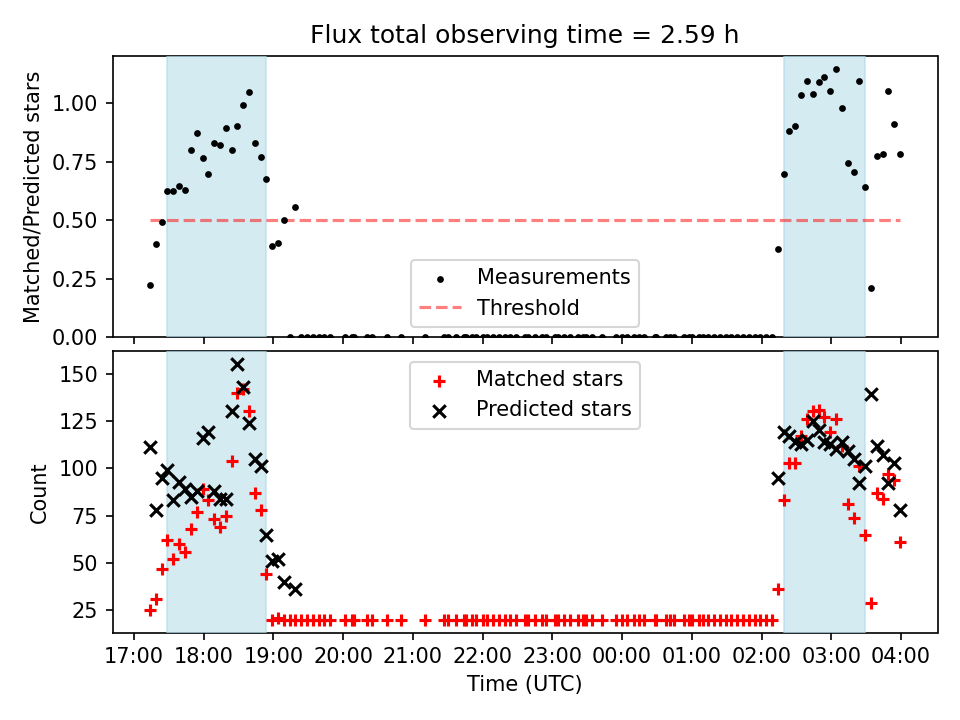 Flux total observing time = 2.59 h

Matched/Predicted stars

1.00
0.75
0.50
0.25
0.00

Measurements
Threshold

Count

150
125
100
75
50
25

Matched stars
Predicted stars

17:00 18:00 19:00 20:00 21:00 22:00 23:00 00:00 01:00 02:00 03:00 04:00

Time (UTC)